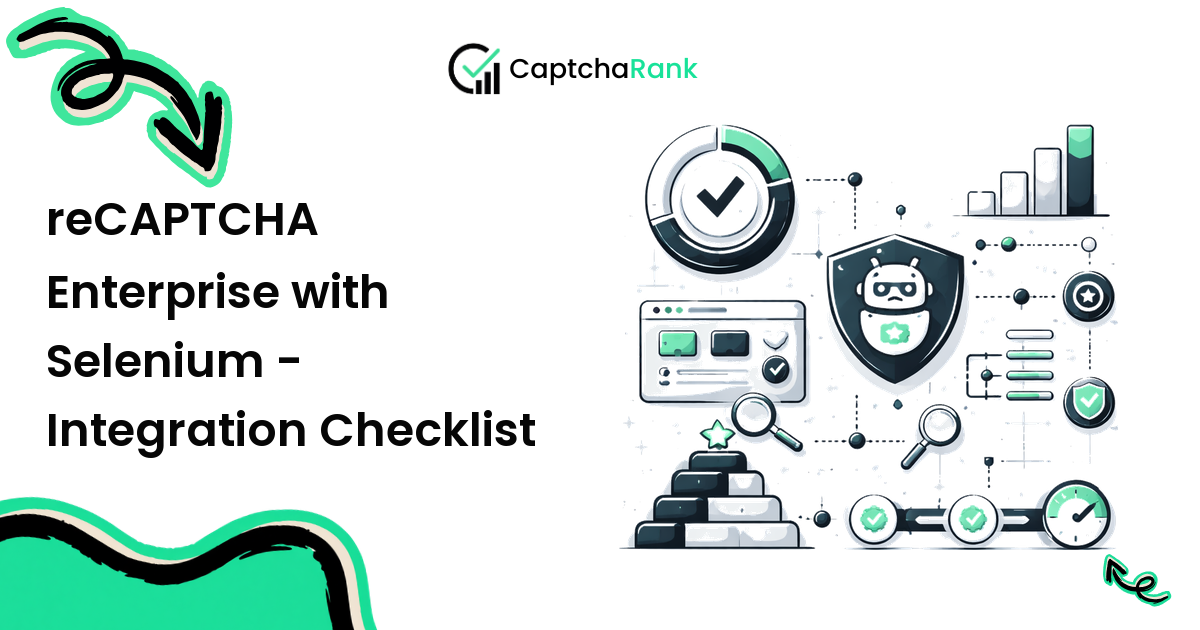 CaptchaRank

reCAPTCHA Enterprise with Selenium - Integration Checklist